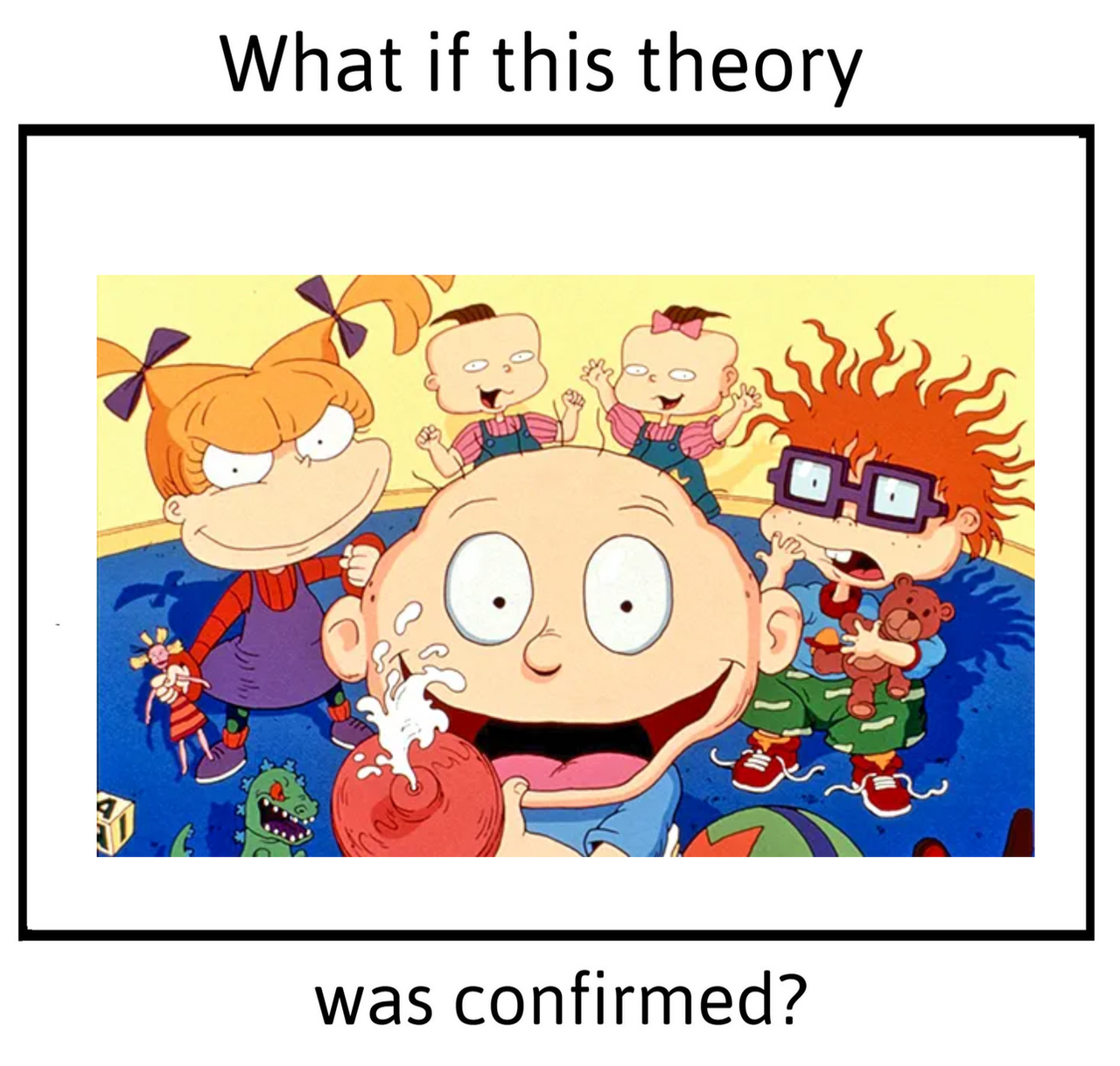 What if this theory

was confirmed?